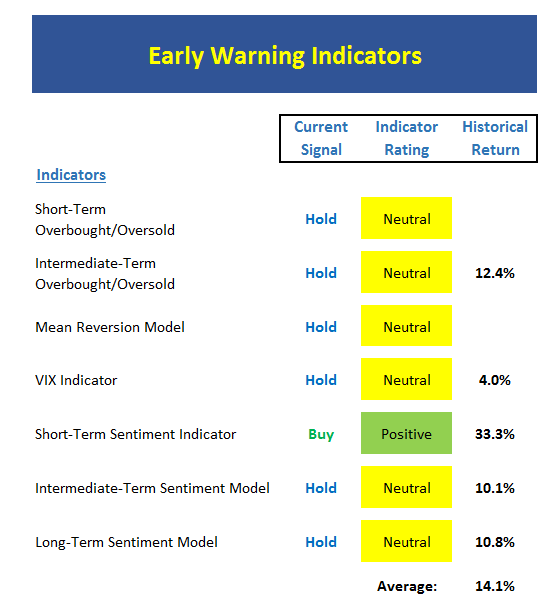 Early Warning Indicators

| Indicators | Current Signal | Indicator Rating | Historical Return |
|---|---|---|---|
| Short-Term Overbought/Oversold | Hold | Neutral | |
| Intermediate-Term Overbought/Oversold | Hold | Neutral | 12.4% |
| Mean Reversion Model | Hold | Neutral | |
| VIX Indicator | Hold | Neutral | 4.0% |
| Short-Term Sentiment Indicator | Buy | Positive | 33.3% |
| Intermediate-Term Sentiment Model | Hold | Neutral | 10.1% |
| Long-Term Sentiment Model | Hold | Neutral | 10.8% |
| | | Average: | 14.1% |